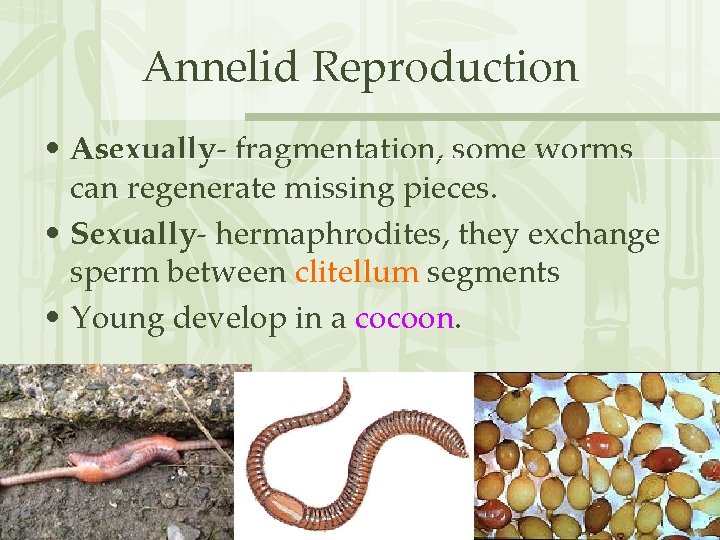 Annelid Reproduction

• Asexually- fragmentation, some worms can regenerate missing pieces.
• Sexually- hermaphrodites, they exchange sperm between clitellum segments
• Young develop in a cocoon.